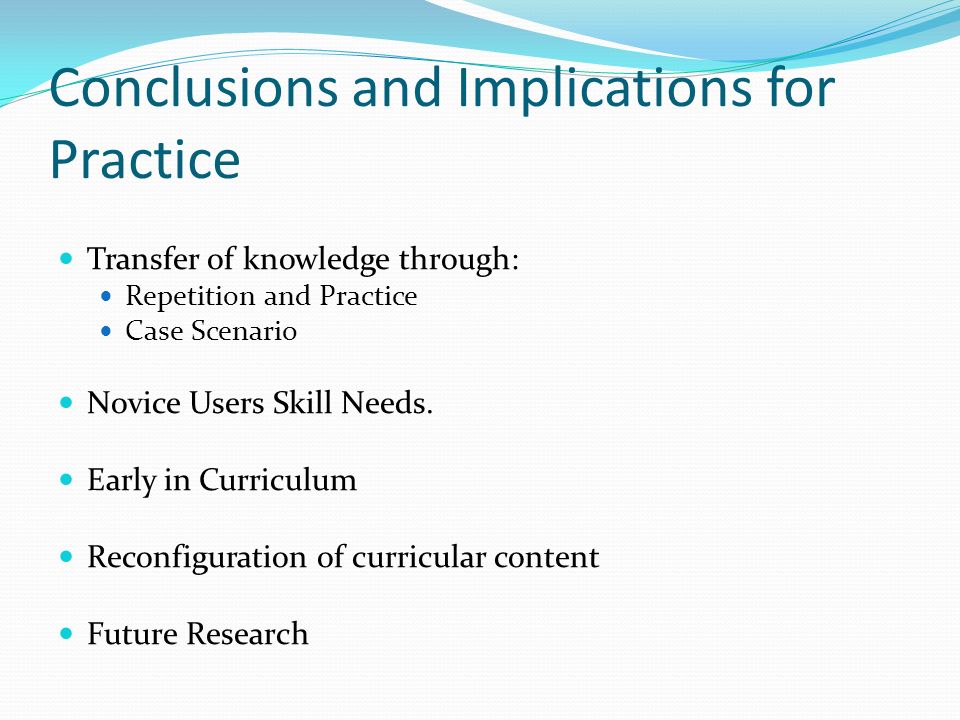 Conclusions and Implications for Practice

- Transfer of knowledge through:
  - Repetition and Practice
  - Case Scenario

- Novice Users Skill Needs.

- Early in Curriculum

- Reconfiguration of curricular content

- Future Research